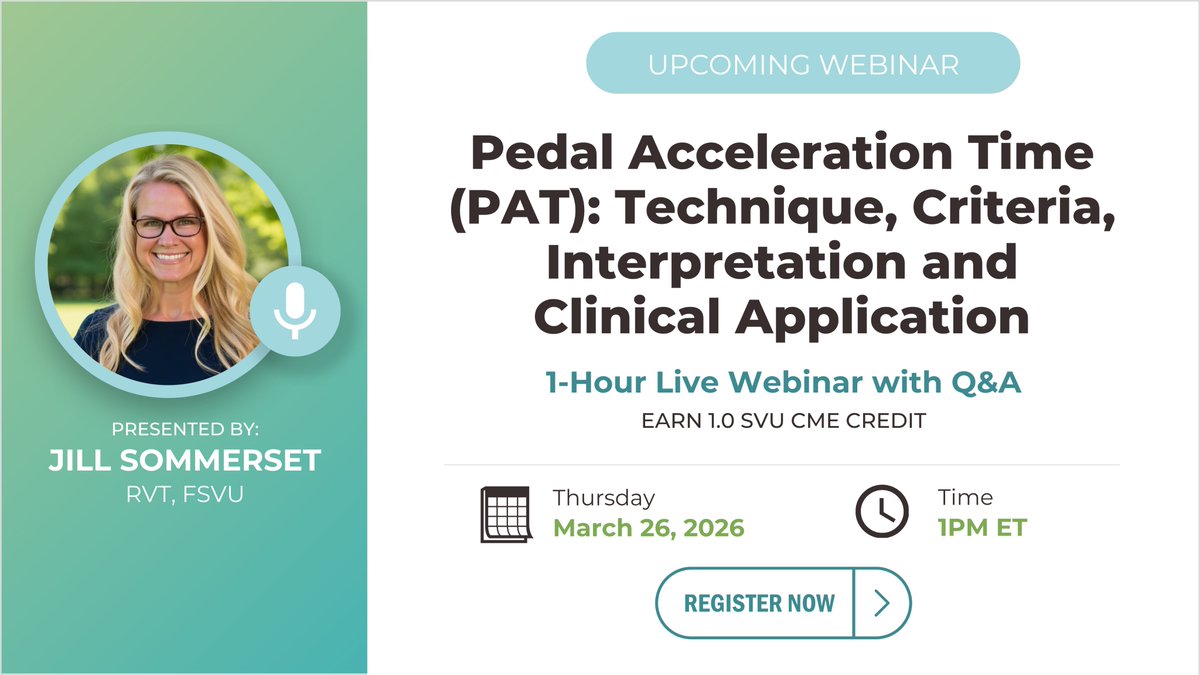 PRESENTED BY:
JILL SOMMERSET
RVT, FSVU

UPCOMING WEBINAR

Pedal Acceleration Time (PAT): Technique, Criteria, Interpretation and Clinical Application

1-Hour Live Webinar with Q&A
EARN 1.0 SVU CME CREDIT

Thursday
March 26, 2026

Time
1PM ET

REGISTER NOW